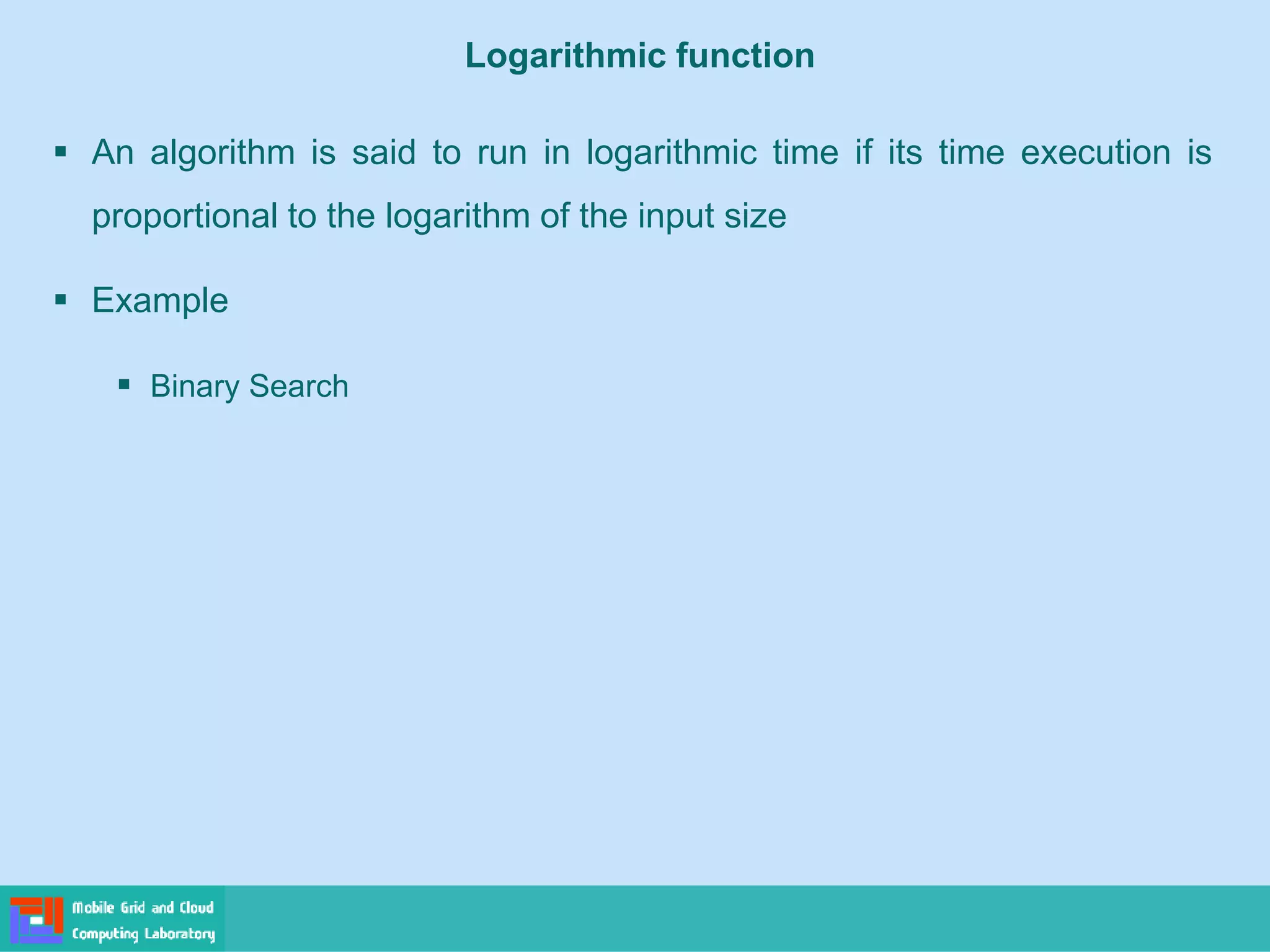 Logarithmic function

▪ An algorithm is said to run in logarithmic time if its time execution is proportional to the logarithm of the input size

▪ Example

▪ Binary Search

Mobile Grid and Cloud Computing Laboratory